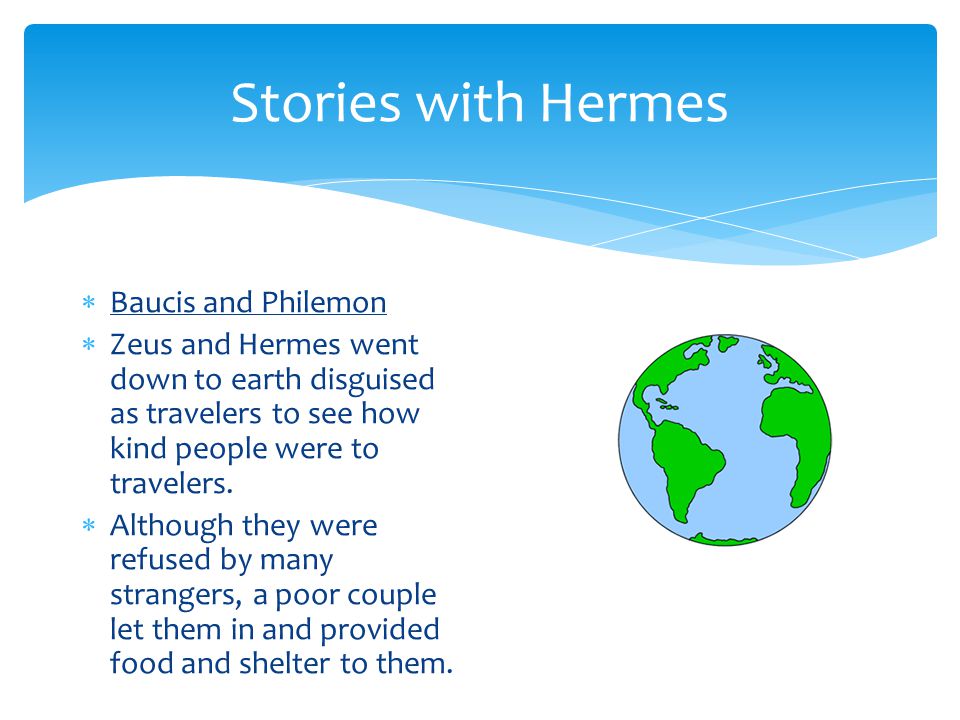 Stories with Hermes

* Baucis and Philemon
* Zeus and Hermes went down to earth disguised as travelers to see how kind people were to travelers.
* Although they were refused by many strangers, a poor couple let them in and provided food and shelter to them.